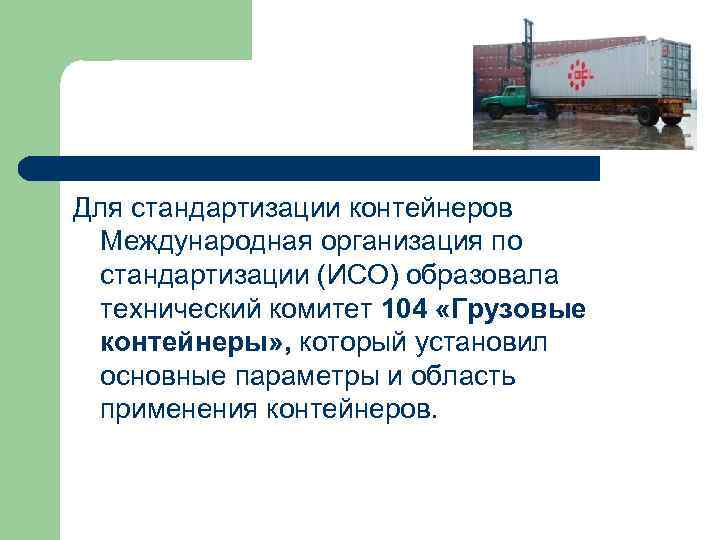 Для стандартизации контейнеров Международная организация по стандартизации (ИСО) образовала технический комитет 104 «Грузовые контейнеры», который установил основные параметры и область применения контейнеров.